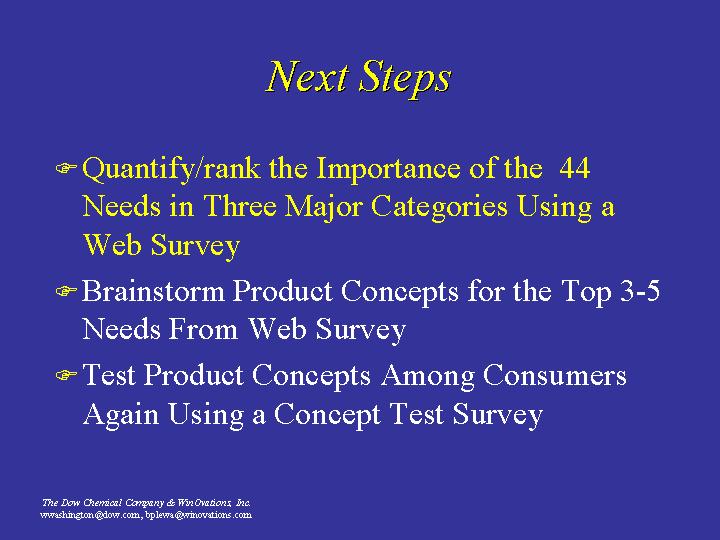 Next Steps

☞ Quantify/rank the Importance of the 44 Needs in Three Major Categories Using a Web Survey

☞ Brainstorm Product Concepts for the Top 3-5 Needs From Web Survey

☞ Test Product Concepts Among Consumers Again Using a Concept Test Survey

The Dow Chemical Company & WinOvations, Inc.
wwashington@dow.com, bplewa@winovations.com